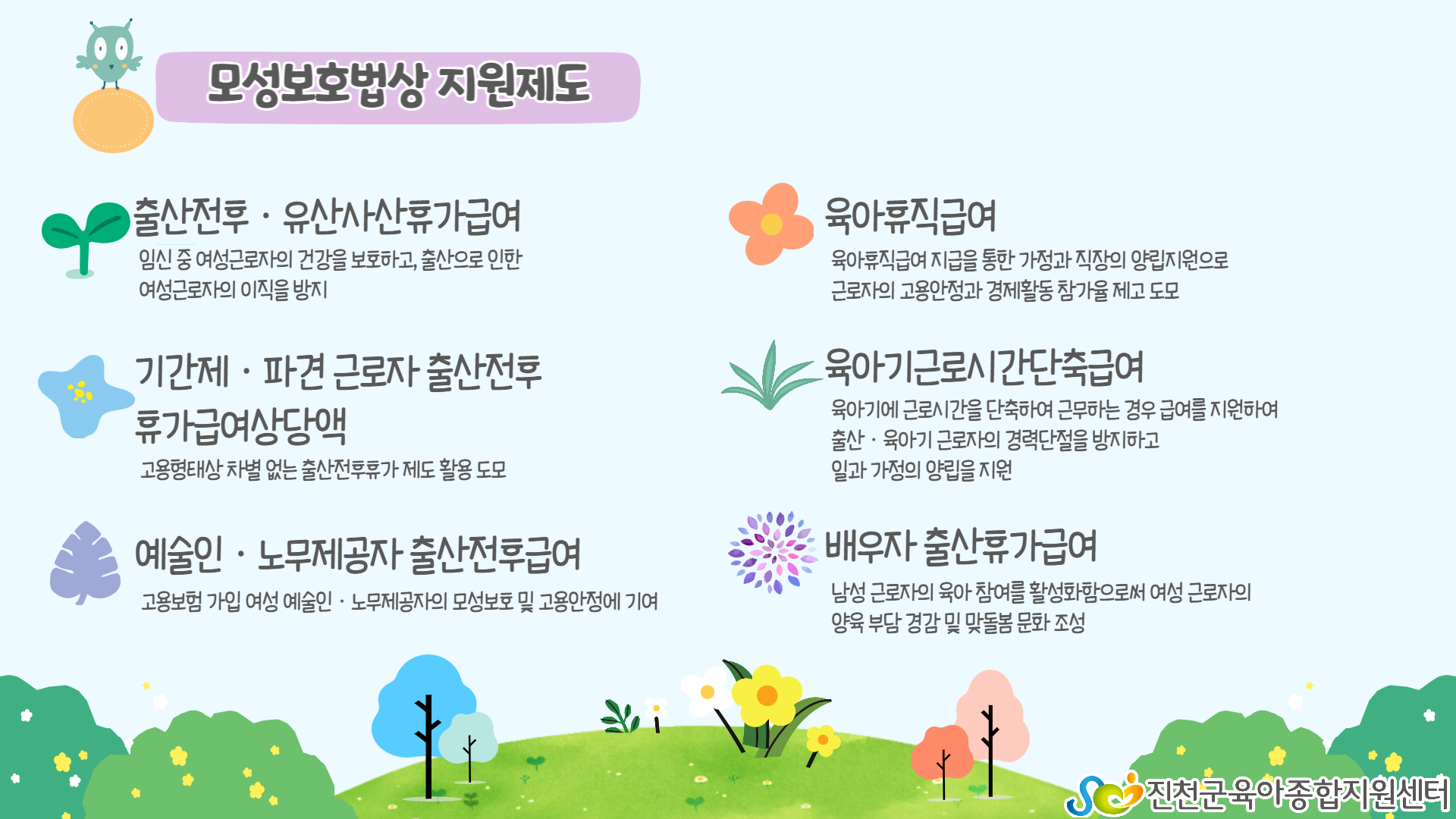 모성보호법상 지원제도

출산전후 · 유산사산휴가급여

임신 중 여성근로자의 건강을 보호하고, 출산으로 인한 여성근로자의 이직을 방지

기간제 · 파견 근로자 출산전후 휴가급여상당액

고용형태상 차별 없는 출산전후휴가 제도 활용 도모

예술인 · 노무제공자 출산전후급여

고용보험 가입 여성 예술인 · 노무제공자의 모성보호 및 고용안정에 기여

육아휴직급여

육아휴직급여 지급을 통한 가정과 직장의 양립지원으로 근로자의 고용안정과 경제활동 참가율 제고 도모

육아기근로시간단축급여

육아기에 근로시간을 단축하여 근무하는 경우 급여를 지원하여 출산 · 육아기 근로자의 경력단절을 방지하고 일과 가정의 양립을 지원

배우자 출산휴가급여

남성 근로자의 육아 참여를 활성화함으로써 여성 근로자의 양육 부담 경감 및 맞돌봄 문화 조성

진천군육아종합지원센터